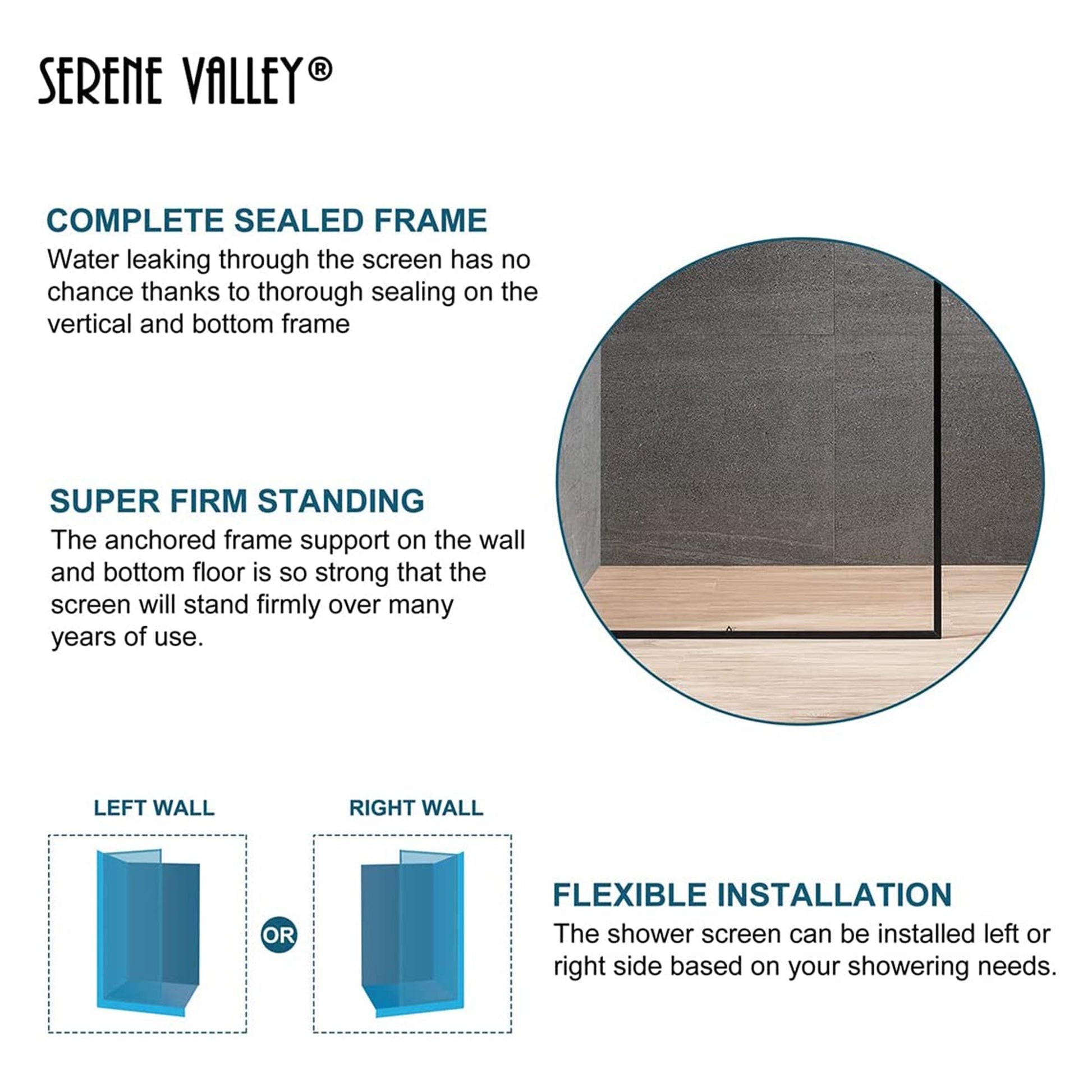 SERENE VALLEY®

COMPLETE SEALED FRAME
Water leaking through the screen has no chance thanks to thorough sealing on the vertical and bottom frame

SUPER FIRM STANDING
The anchored frame support on the wall and bottom floor is so strong that the screen will stand firmly over many years of use.

LEFT WALL

OR

RIGHT WALL

FLEXIBLE INSTALLATION
The shower screen can be installed left or right side based on your showering needs.